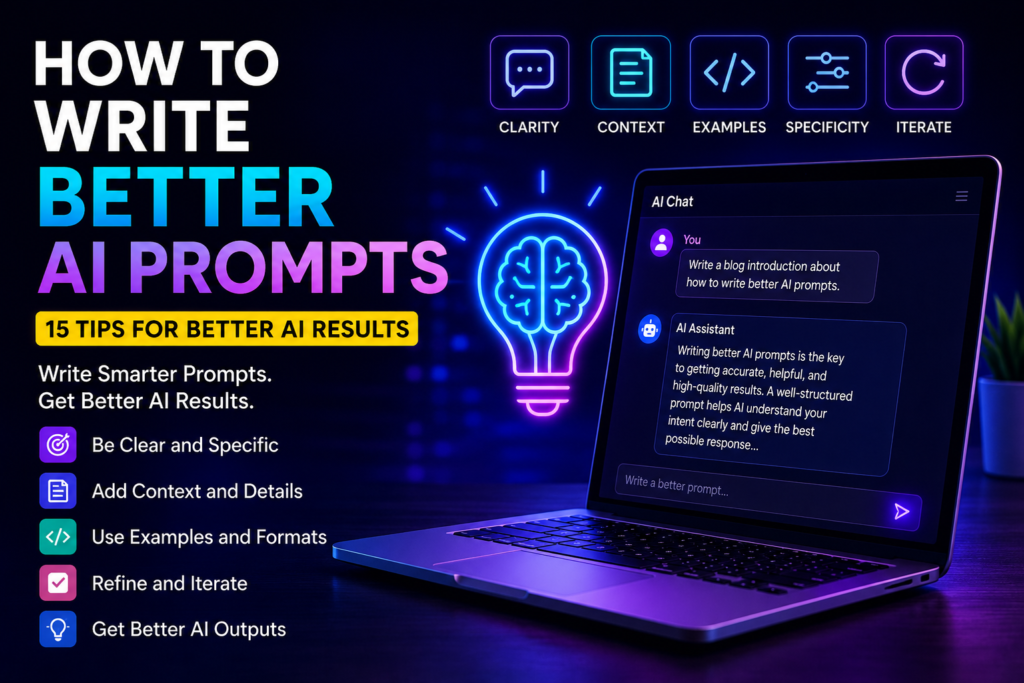 HOW TO WRITE BETTER AI PROMPTS

15 TIPS FOR BETTER AI RESULTS

Write Smarter Prompts.
Get Better AI Results.

Be Clear and Specific
Add Context and Details
Use Examples and Formats
Refine and Iterate
Get Better AI Outputs

CLARITY
CONTEXT
EXAMPLES
SPECIFICITY
ITERATE

AI Chat

You
Write a blog introduction about how to write better AI prompts.

AI Assistant
Writing better AI prompts is the key to getting accurate, helpful, and high-quality results. A well-structured prompt helps AI understand your intent clearly and give the best possible response...

Write a better prompt...